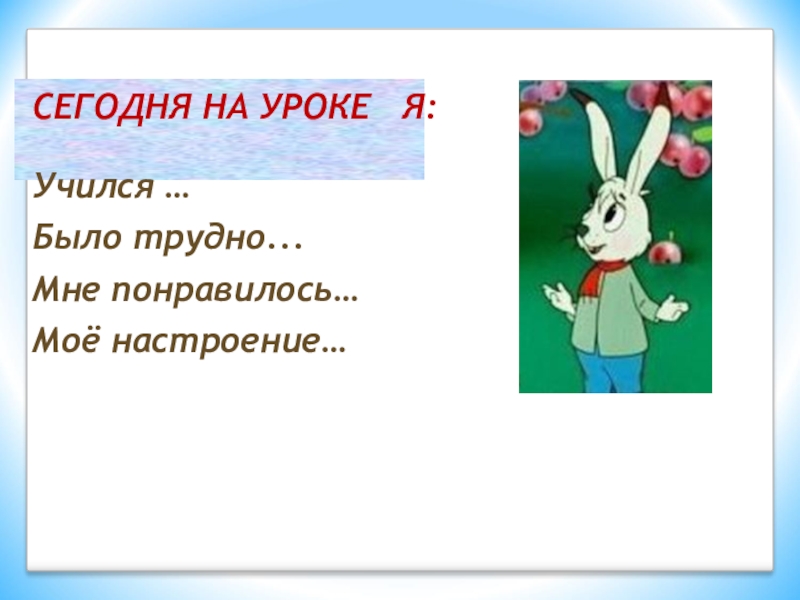 СЕГОДНЯ НА УРОКЕ Я:

Учился …

Было трудно...

Мне понравилось…

Моё настроение…